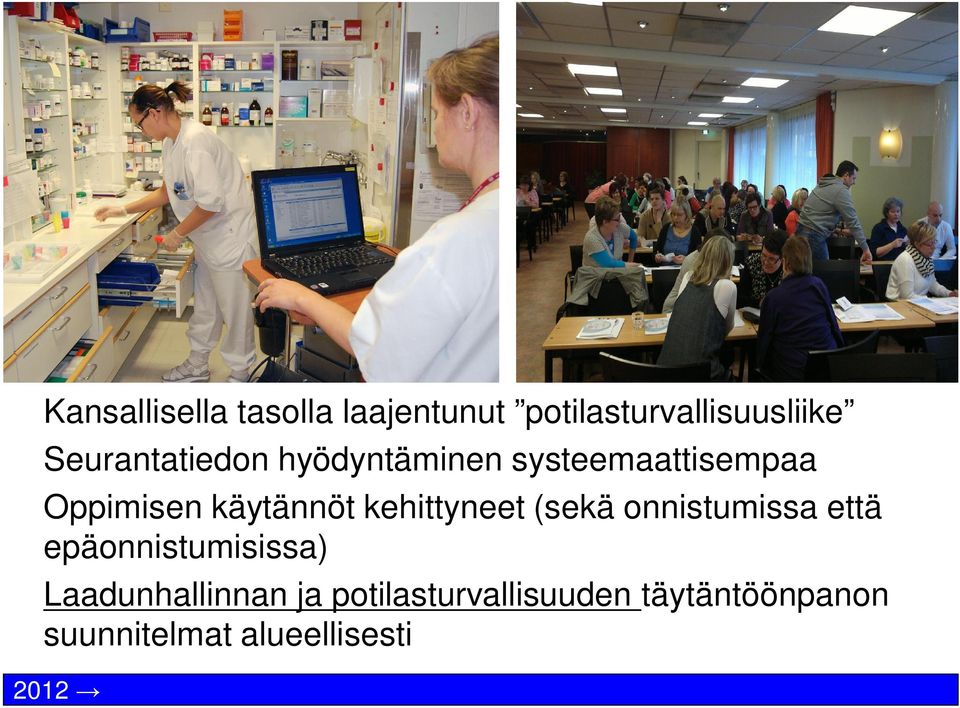 Kansallisella tasolla laajentunut ”potilasturvallisuusliike”

Seurantatiedon hyödyntäminen systeemaattisempaa

Oppimisen käytännöt kehittyneet (sekä onnistumissa että epäonnistumisissa)

Laadunhallinnan ja potilasturvallisuuden täytäntöönpanon suunnitelmat alueellisesti

2012 →